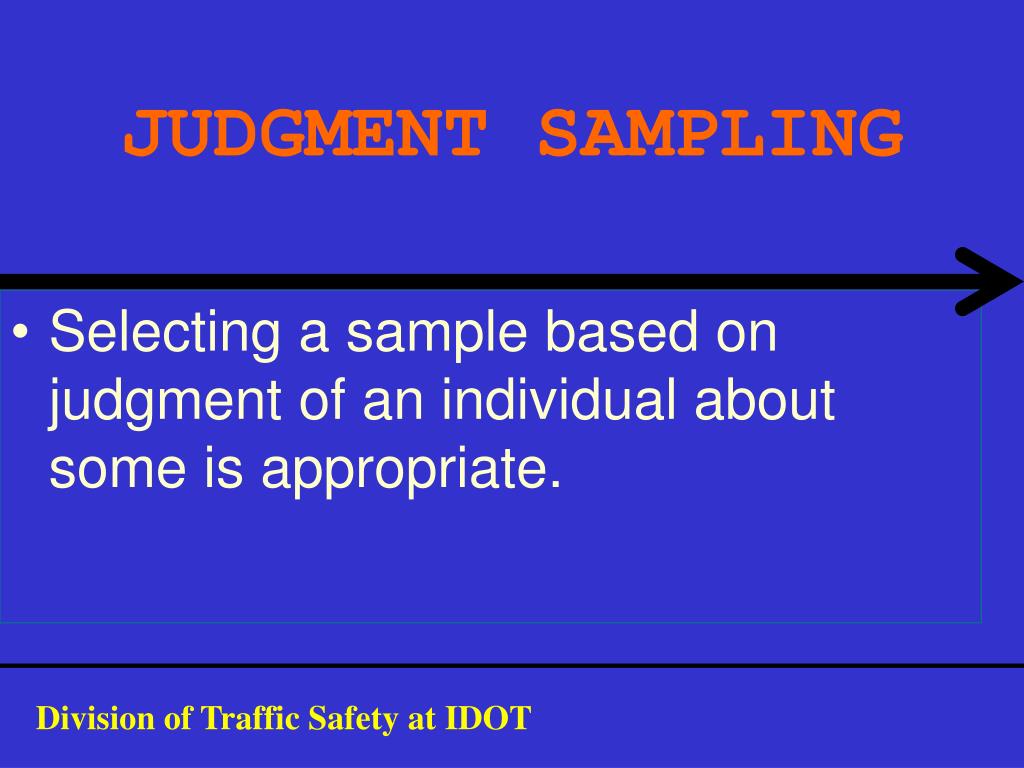 JUDGMENT SAMPLING

• Selecting a sample based on judgment of an individual about some is appropriate.

Division of Traffic Safety at IDOT